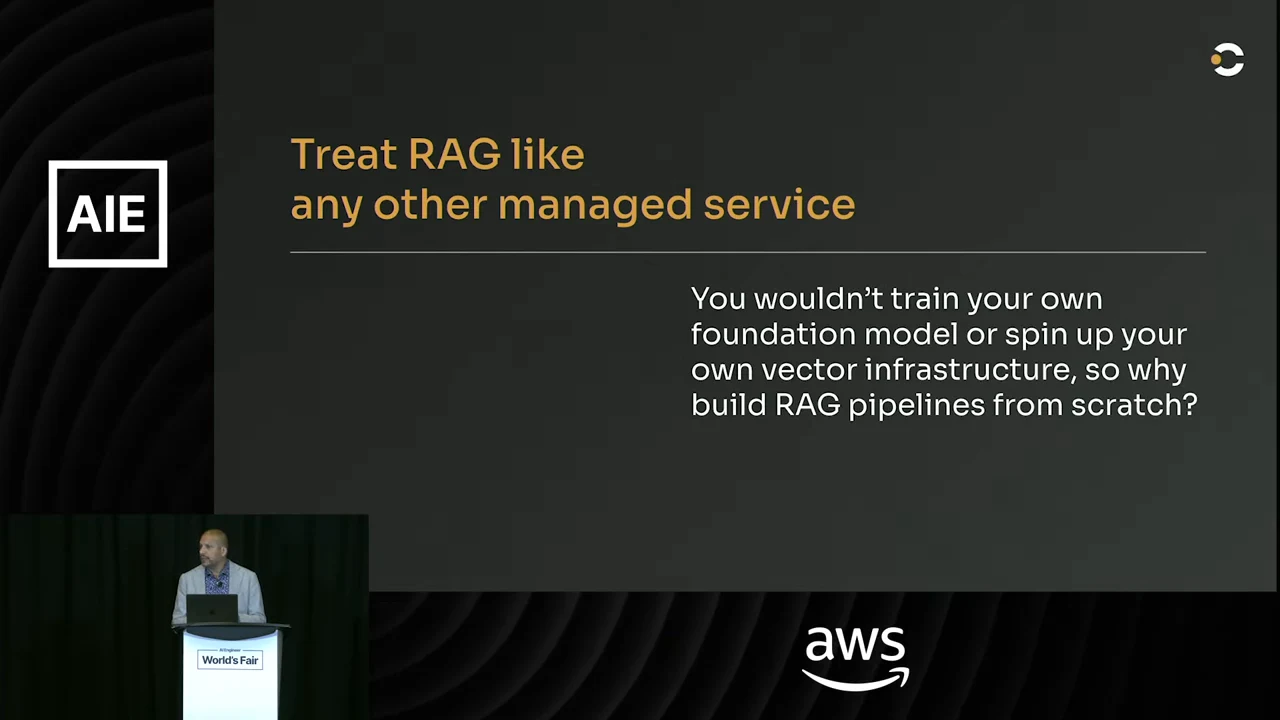 AIE

Treat RAG like any other managed service

You wouldn't train your own foundation model or spin up your own vector infrastructure, so why build RAG pipelines from scratch?

AI Engineer World's Fair

aws